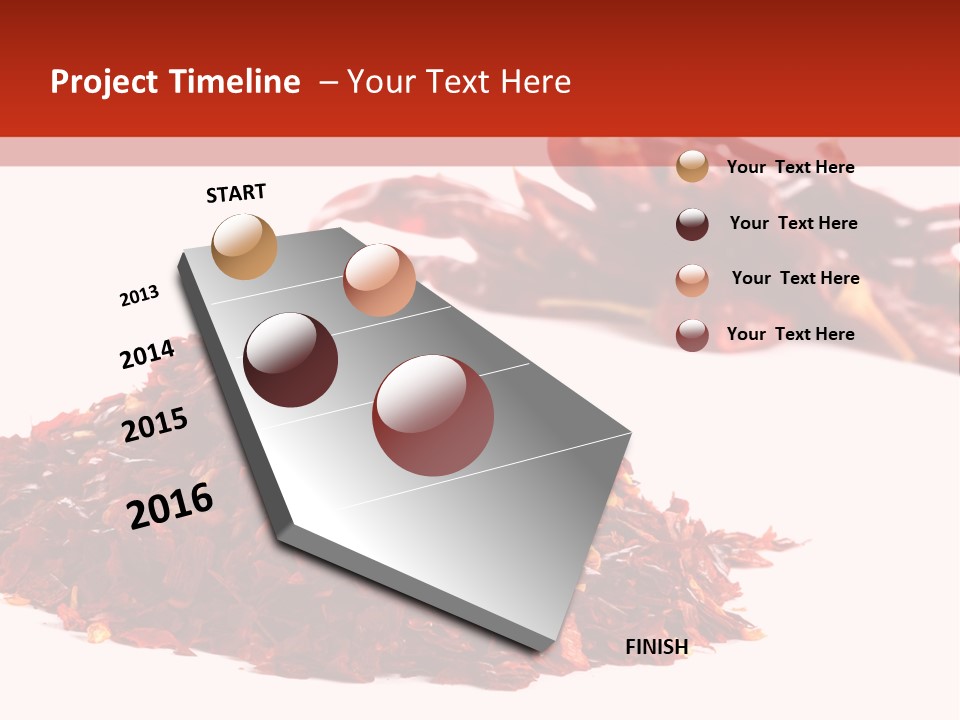 Project Timeline – Your Text Here

START

2013

2014

2015

2016

FINISH

Your Text Here

Your Text Here

Your Text Here

Your Text Here